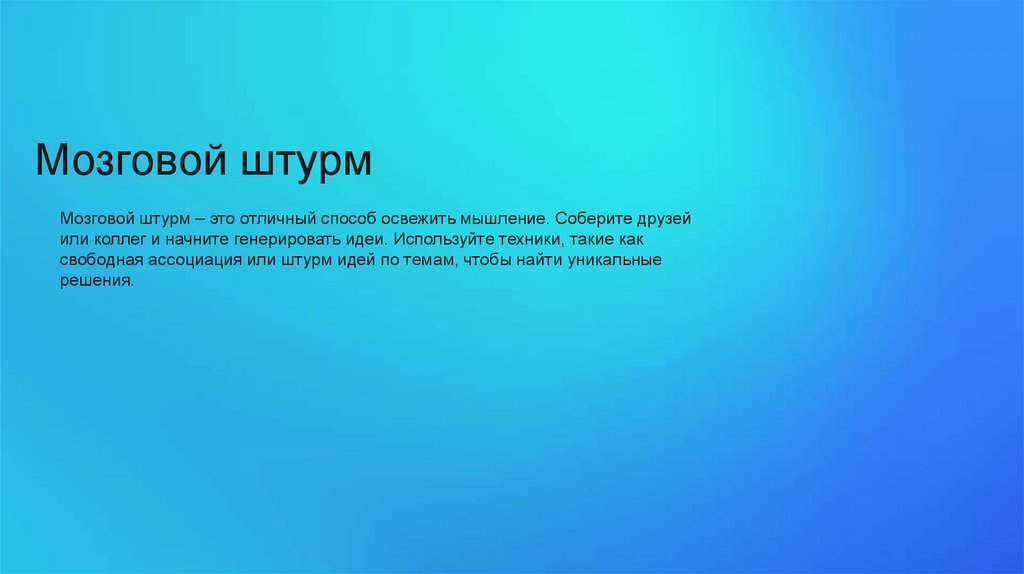 Мозговой штурм

Мозговой штурм – это отличный способ освежить мышление. Соберите друзей или коллег и начните генерировать идеи. Используйте техники, такие как свободная ассоциация или штурм идей по темам, чтобы найти уникальные решения.